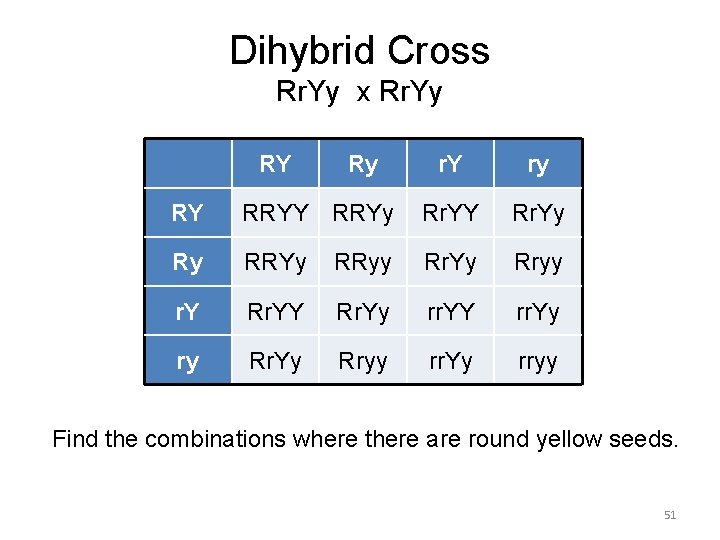 Dihybrid Cross
RrYy x RrYy

| | RY | Ry | rY | ry |
|---|---|---|---|---|
| RY | RRYY | RRYy | RrYY | RrYy |
| Ry | RRYy | RRyy | RrYy | Rryy |
| rY | RrYY | RrYy | rrYY | rrYy |
| ry | RrYy | Rryy | rrYy | rryy |

Find the combinations where there are round yellow seeds.

51